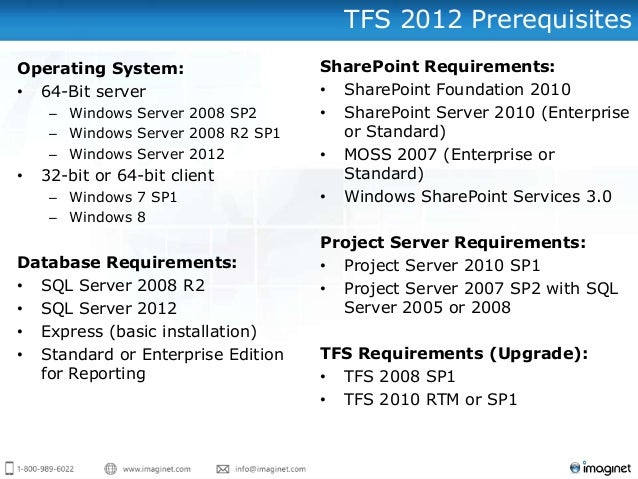 TFS 2012 Prerequisites

Operating System:
• 64-Bit server
– Windows Server 2008 SP2
– Windows Server 2008 R2 SP1
– Windows Server 2012
• 32-bit or 64-bit client
– Windows 7 SP1
– Windows 8

Database Requirements:
• SQL Server 2008 R2
• SQL Server 2012
• Express (basic installation)
• Standard or Enterprise Edition for Reporting

SharePoint Requirements:
• SharePoint Foundation 2010
• SharePoint Server 2010 (Enterprise or Standard)
• MOSS 2007 (Enterprise or Standard)
• Windows SharePoint Services 3.0

Project Server Requirements:
• Project Server 2010 SP1
• Project Server 2007 SP2 with SQL Server 2005 or 2008

TFS Requirements (Upgrade):
• TFS 2008 SP1
• TFS 2010 RTM or SP1

1-800-989-6022 www.imaginet.com info@imaginet.com imaginet